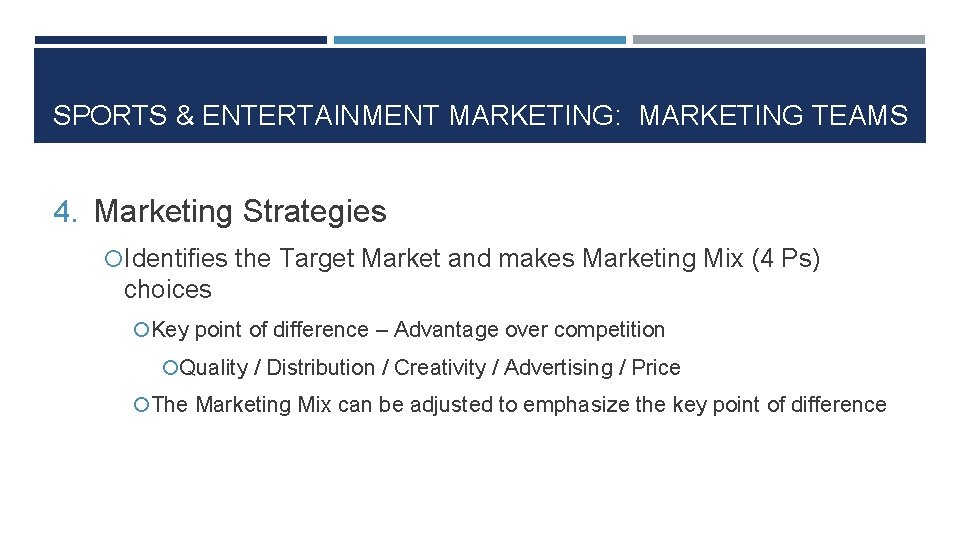 SPORTS & ENTERTAINMENT MARKETING: MARKETING TEAMS

4. Marketing Strategies

Identifies the Target Market and makes Marketing Mix (4 Ps) choices

Key point of difference – Advantage over competition

Quality / Distribution / Creativity / Advertising / Price

The Marketing Mix can be adjusted to emphasize the key point of difference